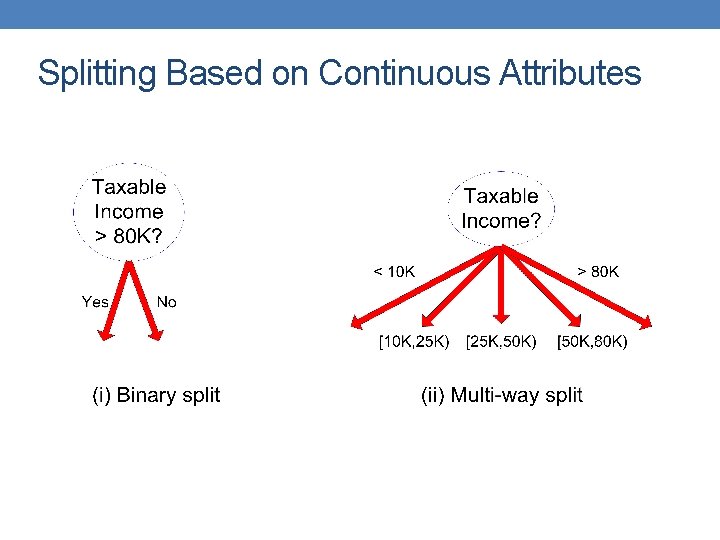 Splitting Based on Continuous Attributes

Taxable Income > 80K?

Yes

No

(i) Binary split

Taxable Income?

< 10K

> 80K

[10K,25K)

[25K,50K)

[50K,80K)

(ii) Multi-way split